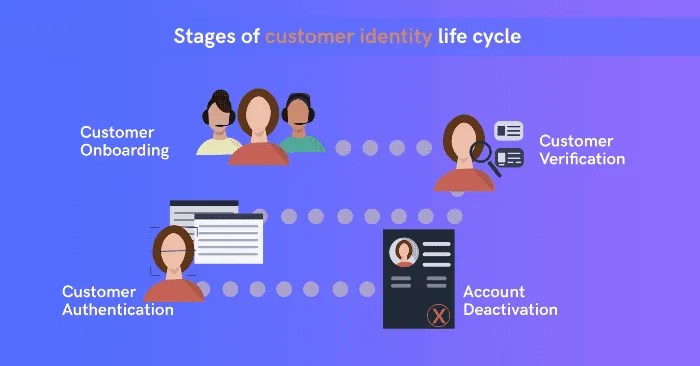 Stages of customer identity life cycle

Customer Onboarding

Customer Verification

Customer Authentication

Account Deactivation